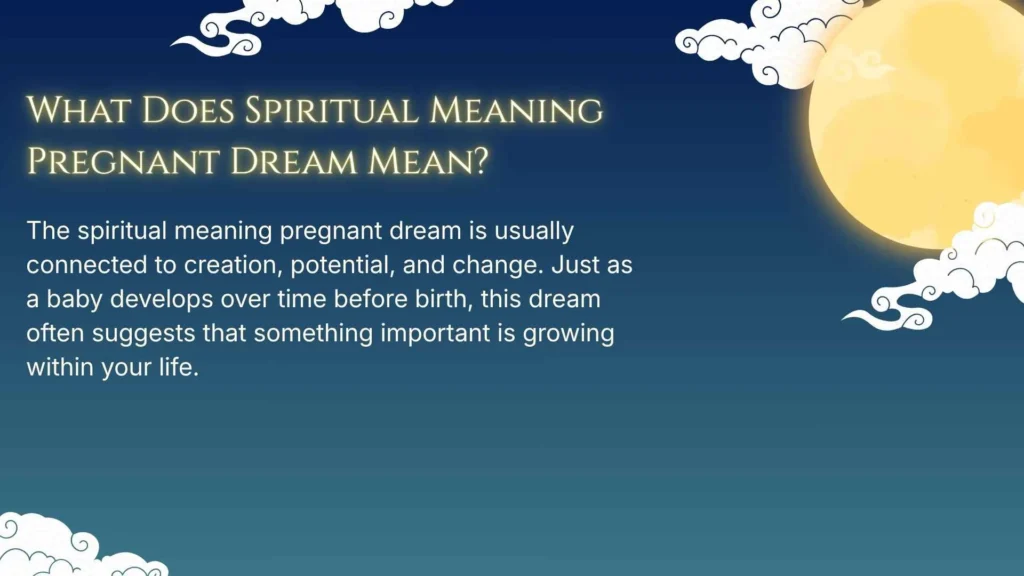 What Does Spiritual Meaning Pregnant Dream Mean?

The spiritual meaning pregnant dream is usually connected to creation, potential, and change. Just as a baby develops over time before birth, this dream often suggests that something important is growing within your life.